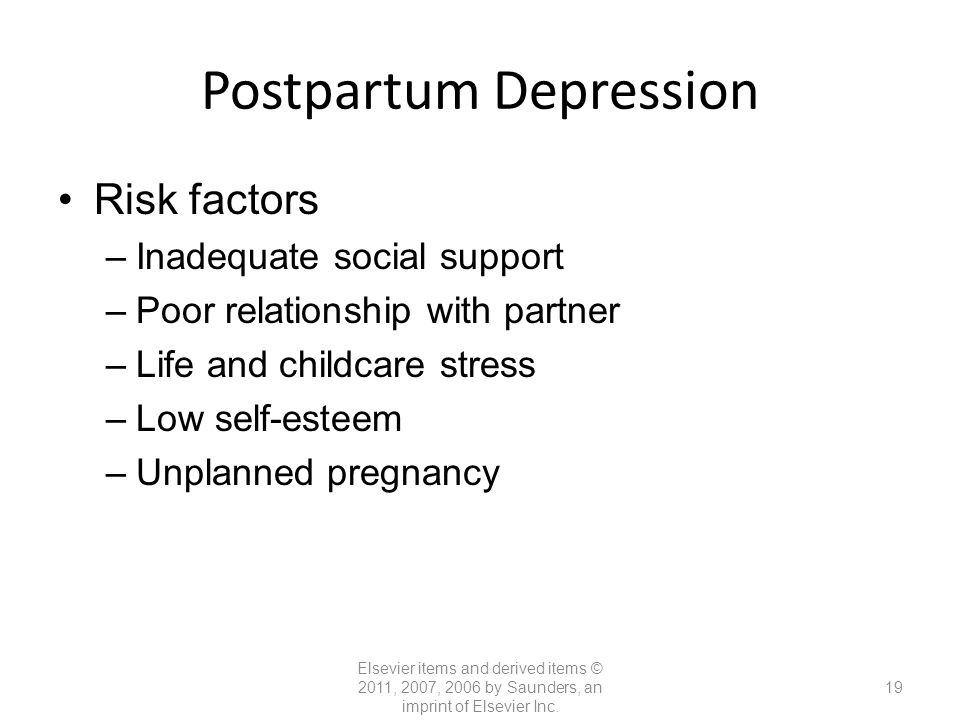 Postpartum Depression

• Risk factors
– Inadequate social support
– Poor relationship with partner
– Life and childcare stress
– Low self-esteem
– Unplanned pregnancy

Elsevier items and derived items © 2011, 2007, 2006 by Saunders, an imprint of Elsevier Inc.

19